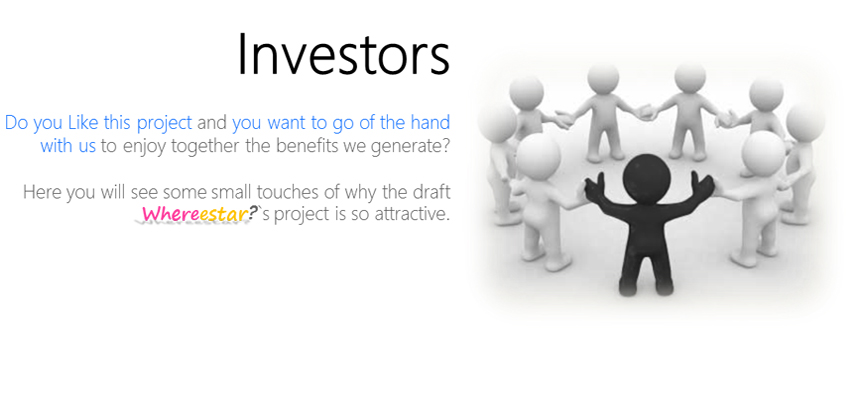 Investors

Do you Like this project and you want to go of the hand with us to enjoy together the benefits we generate?

Here you will see some small touches of why the draft Whereestar?`s project is so attractive.